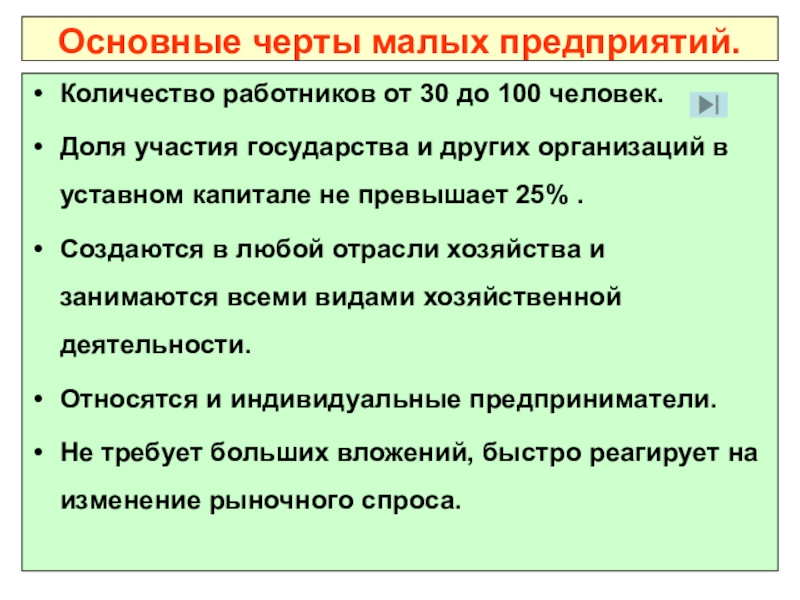 Основные черты малых предприятий.

• Количество работников от 30 до 100 человек.

• Доля участия государства и других организаций в уставном капитале не превышает 25% .

• Создаются в любой отрасли хозяйства и занимаются всеми видами хозяйственной деятельности.

• Относятся и индивидуальные предприниматели.

• Не требует больших вложений, быстро реагирует на изменение рыночного спроса.